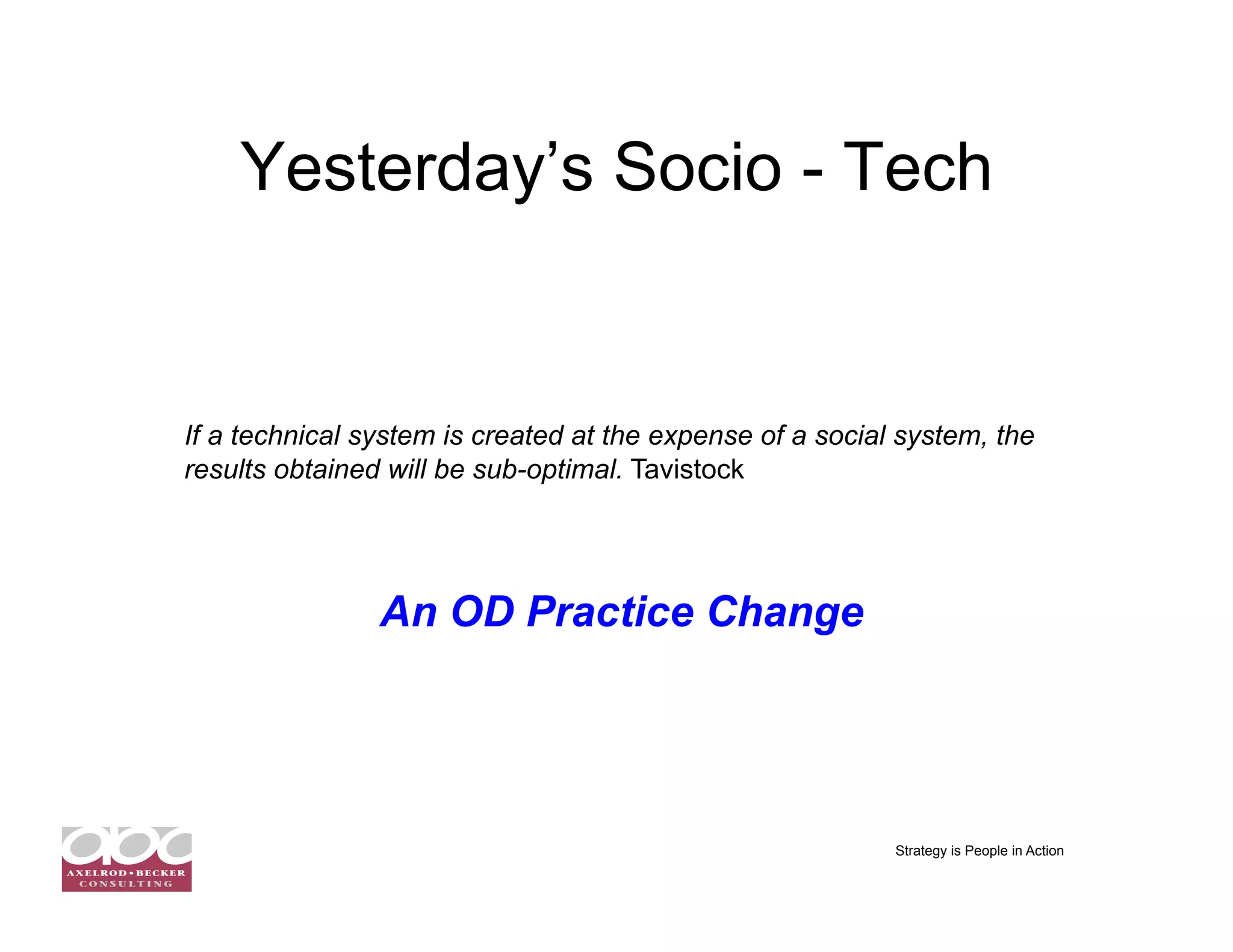 Yesterday's Socio - Tech

If a technical system is created at the expense of a social system, the results obtained will be sub-optimal. Tavistock

An OD Practice Change

abc
AXELROD • BECKER
CONSULTING

Strategy is People in Action